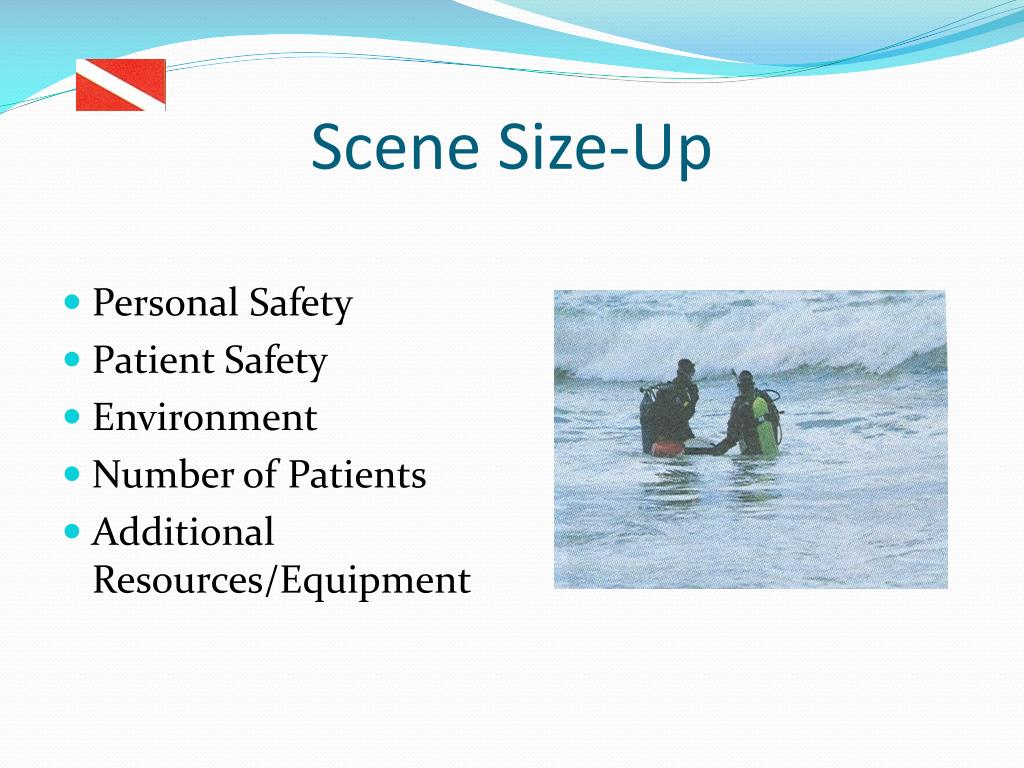 Scene Size-Up

- Personal Safety
- Patient Safety
- Environment
- Number of Patients
- Additional Resources/Equipment